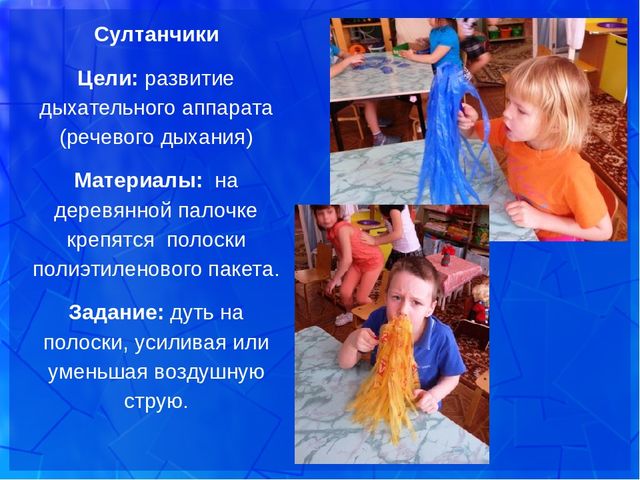 Султанчики

Цели: развитие дыхательного аппарата (речевого дыхания)

Материалы: на деревянной палочке крепятся полоски полиэтиленового пакета.

Задание: дуть на полоски, усиливая или уменьшая воздушную струю.